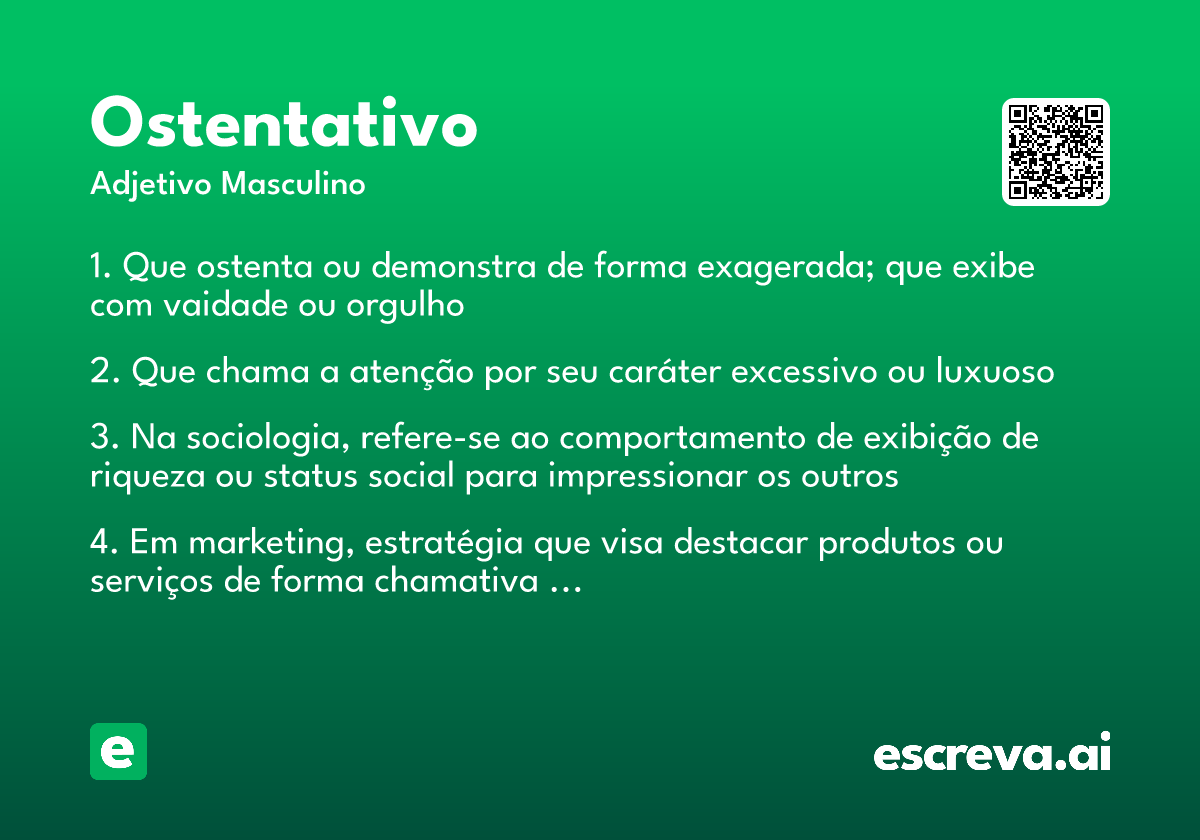 Ostentativo

Adjetivo Masculino

1. Que ostenta ou demonstra de forma exagerada; que exibe com vaidade ou orgulho

2. Que chama a atenção por seu caráter excessivo ou luxuoso

3. Na sociologia, refere-se ao comportamento de exibição de riqueza ou status social para impressionar os outros

4. Em marketing, estratégia que visa destacar produtos ou serviços de forma chamativa …

e

escreva.ai